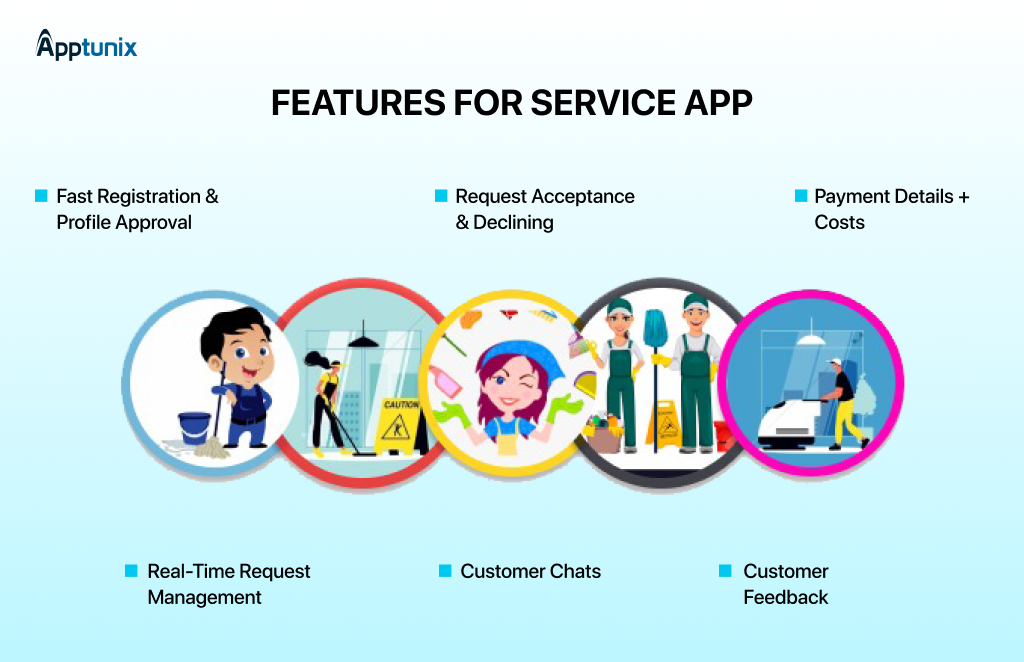 Apptunix

FEATURES FOR SERVICE APP

Fast Registration & Profile Approval

Request Acceptance & Declining

Payment Details + Costs

CAUTION

Real-Time Request Management

Customer Chats

Customer Feedback